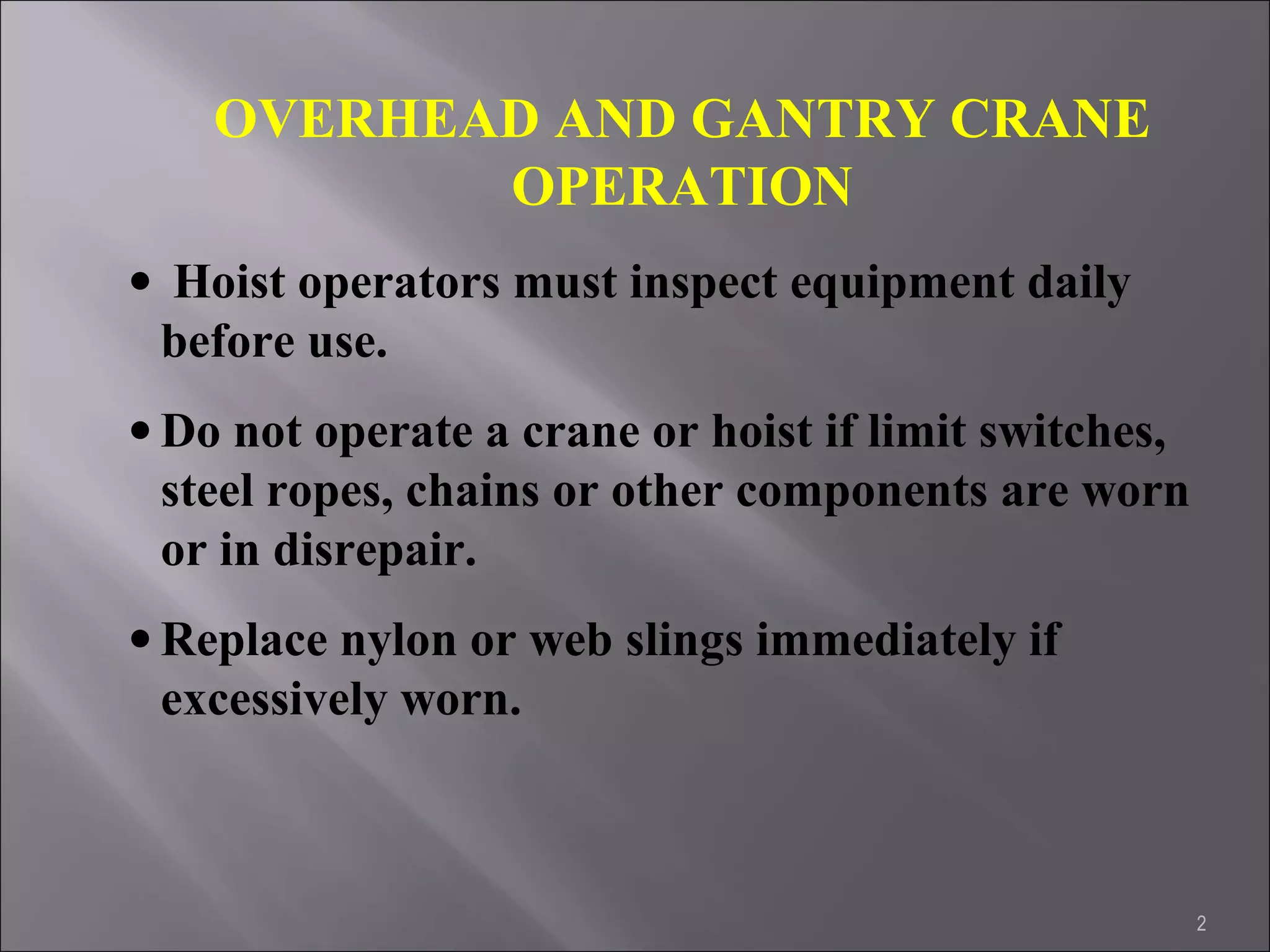 OVERHEAD AND GANTRY CRANE OPERATION

• Hoist operators must inspect equipment daily before use.

• Do not operate a crane or hoist if limit switches, steel ropes, chains or other components are worn or in disrepair.

• Replace nylon or web slings immediately if excessively worn.

2